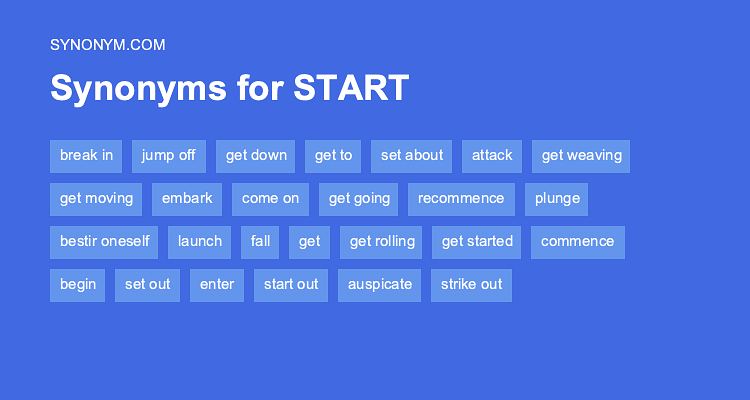 SYNONYM.COM

Synonyms for START

break in jump off get down get to set about attack get weaving

get moving embark come on get going recommence plunge

bestir oneself launch fall get get rolling get started commence

begin set out enter start out auspicate strike out